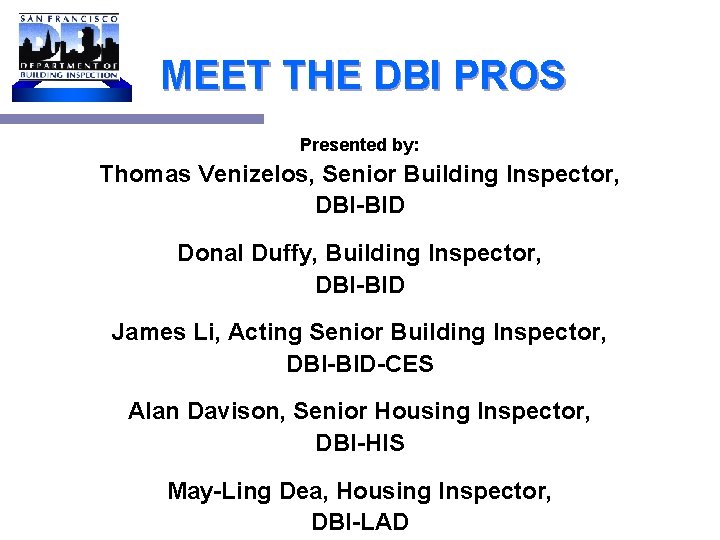 SAN FRANCISCO
DBI
DEPARTMENT OF
BUILDING INSPECTION

MEET THE DBI PROS

Presented by:

Thomas Venizelos, Senior Building Inspector, DBI-BID

Donal Duffy, Building Inspector, DBI-BID

James Li, Acting Senior Building Inspector, DBI-BID-CES

Alan Davison, Senior Housing Inspector, DBI-HIS

May-Ling Dea, Housing Inspector, DBI-LAD